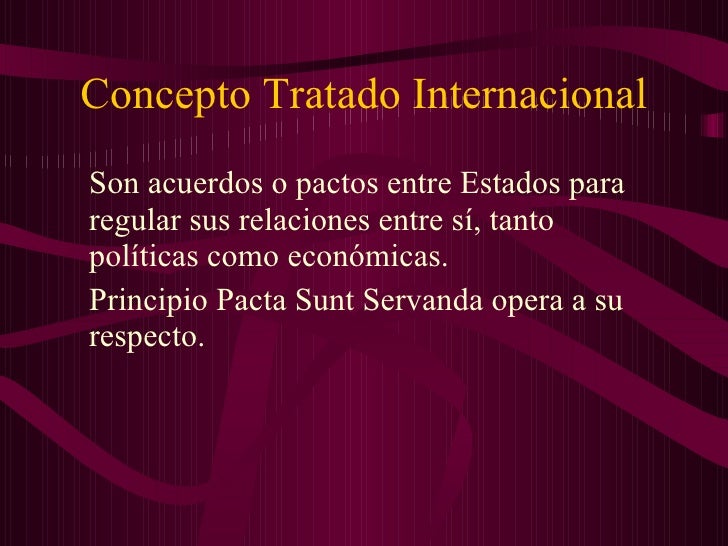 Concepto Tratado Internacional

Son acuerdos o pactos entre Estados para regular sus relaciones entre sí, tanto políticas como económicas.

Principio Pacta Sunt Servanda opera a su respecto.